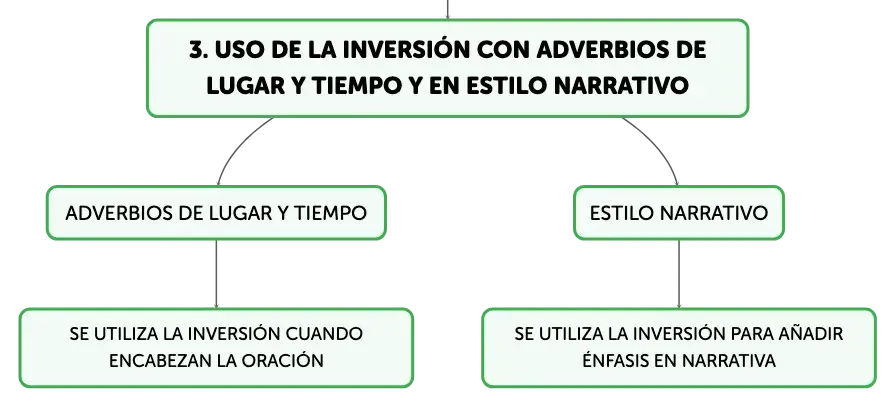 3. USO DE LA INVERSIÓN CON ADVERBIOS DE LUGAR Y TIEMPO Y EN ESTILO NARRATIVO

ADVERBIOS DE LUGAR Y TIEMPO

SE UTILIZA LA INVERSIÓN CUANDO ENCABEZAN LA ORACIÓN

ESTILO NARRATIVO

SE UTILIZA LA INVERSIÓN PARA AÑADIR ÉNFASIS EN NARRATIVA